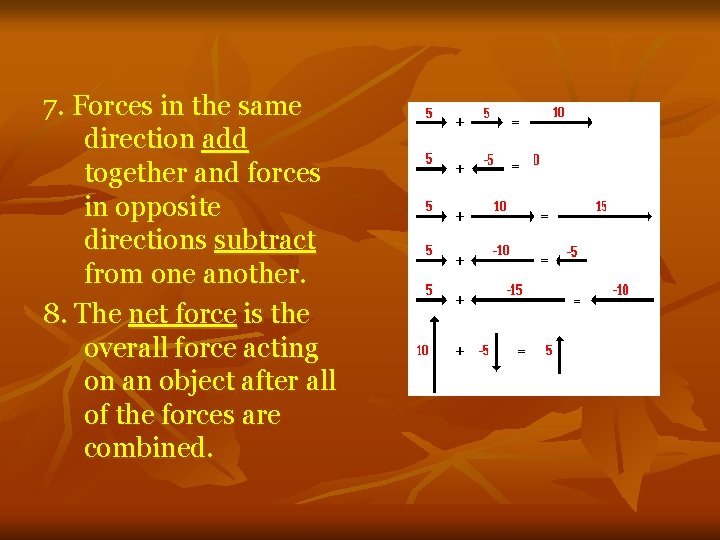 7. Forces in the same direction add together and forces in opposite directions subtract from one another.

8. The net force is the overall force acting on an object after all of the forces are combined.

5 + 5 = 10

5 + -5 = 0

5 + 10 = 15

5 + -10 = -5

5 + -15 = -10

10 + -5 = 5